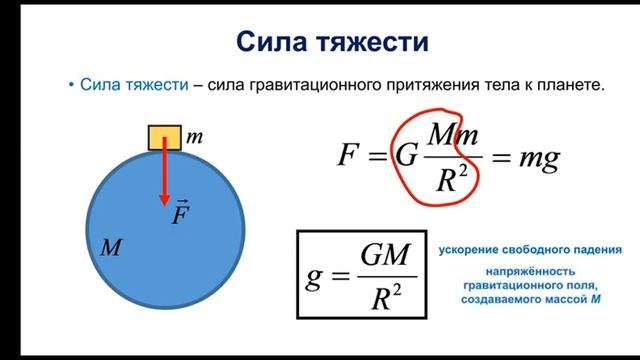 Сила тяжести

• Сила тяжести – сила гравитационного притяжения тела к планете.

$m$

$\vec{F}$

$M$

$F = G\frac{Mm}{R^2} = mg$

$g = \frac{GM}{R^2}$

ускорение свободного падения

напряжённость гравитационного поля, создаваемого массой $M$